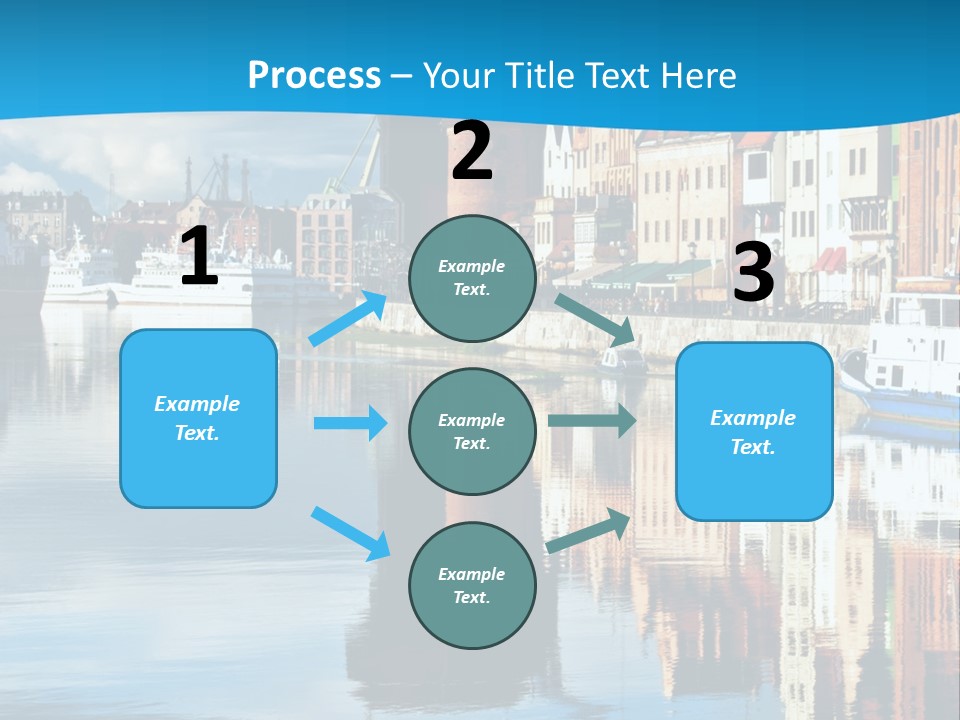 Process – Your Title Text Here

1

Example Text.

2

Example Text.

Example Text.

Example Text.

3

Example Text.